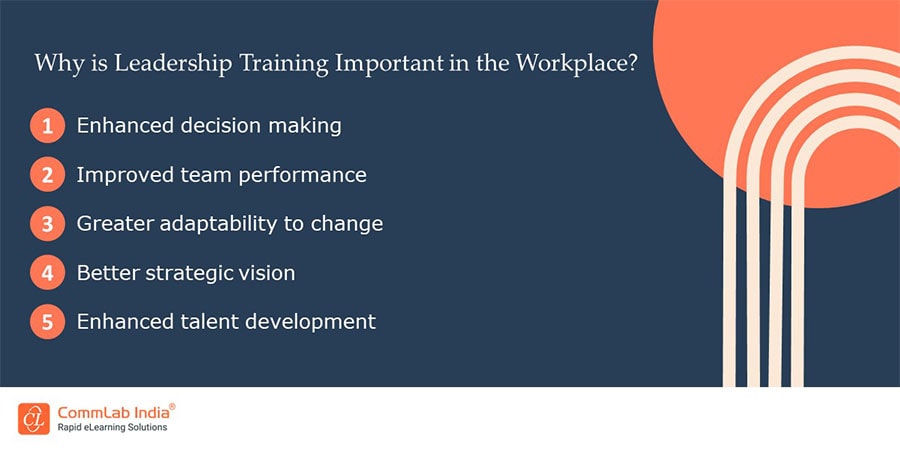 Why is Leadership Training Important in the Workplace?

1 Enhanced decision making

2 Improved team performance

3 Greater adaptability to change

4 Better strategic vision

5 Enhanced talent development

CommLab India®
Rapid eLearning Solutions